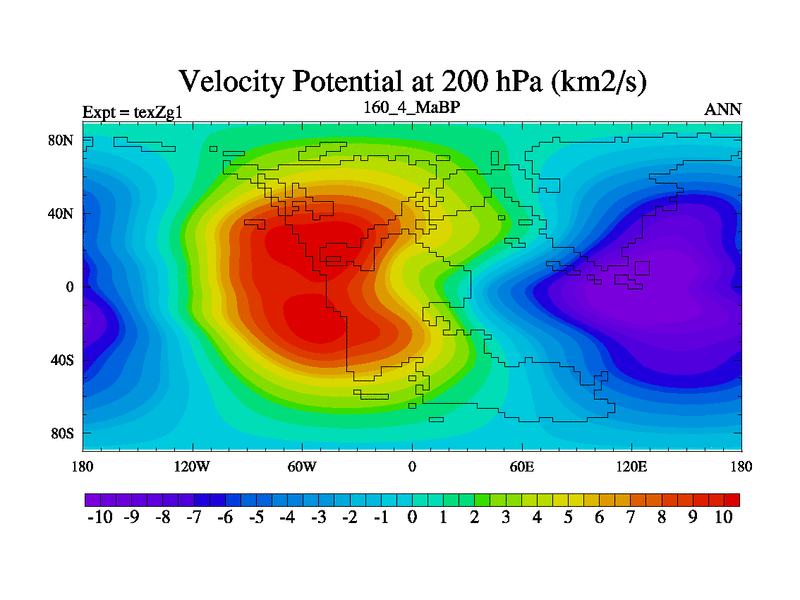 Velocity Potential at 200 hPa (km2/s)

Expt = texZg1

160_4_MaBP

ANN

80N
40N
0
40S
80S

180
120W
60W
0
60E
120E
180

-10 -9 -8 -7 -6 -5 -4 -3 -2 -1 0 1 2 3 4 5 6 7 8 9 10